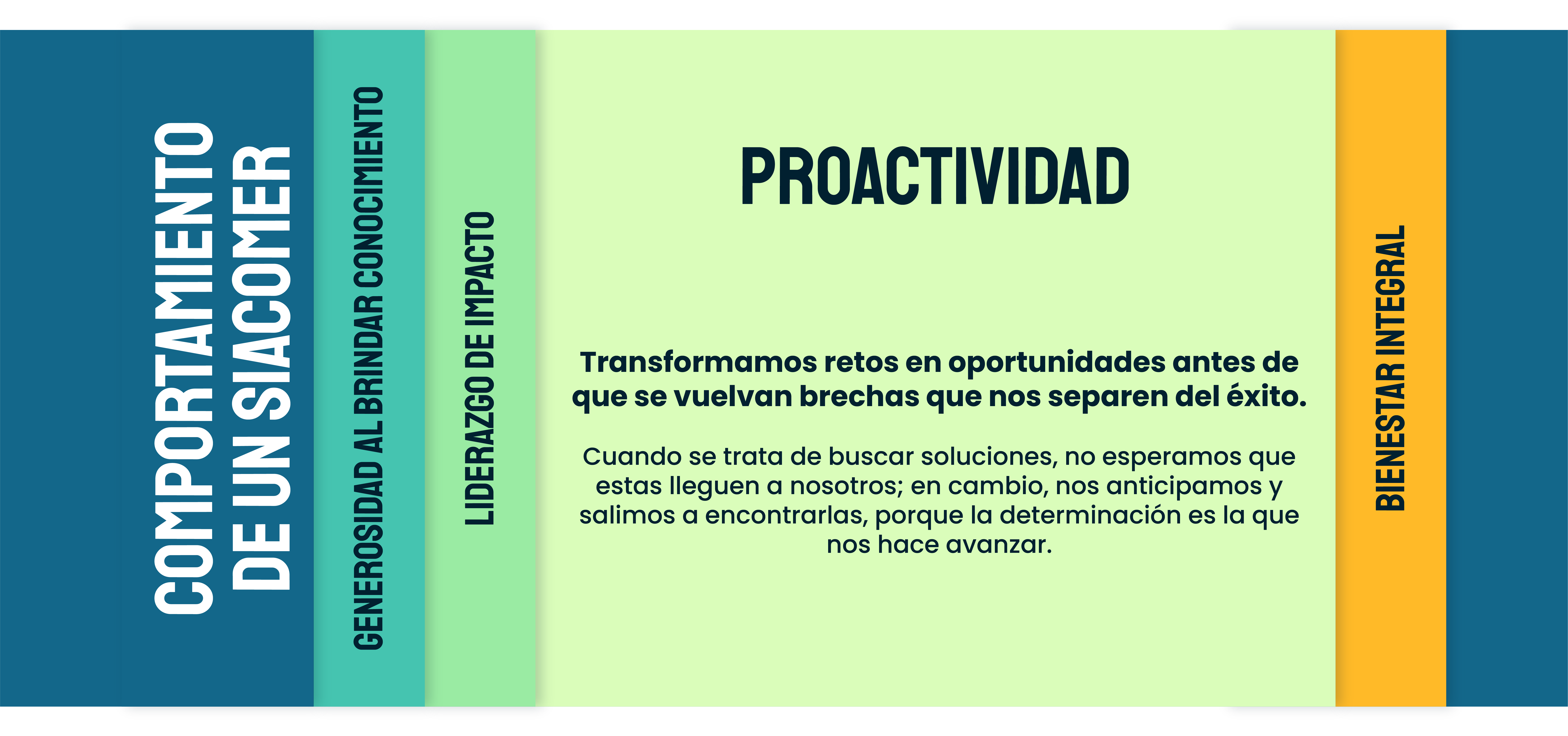 COMPORTAMIENTO
DE UN SIACOMER

GENEROSIDAD AL BRINDAR CONOCIMIENTO

LIDERAZGO DE IMPACTO

PROACTIVIDAD

Transformamos retos en oportunidades antes de que se vuelvan brechas que nos separen del éxito.

Cuando se trata de buscar soluciones, no esperamos que estas lleguen a nosotros; en cambio, nos anticipamos y salimos a encontrarlas, porque la determinación es la que nos hace avanzar.

BIENESTAR INTEGRAL